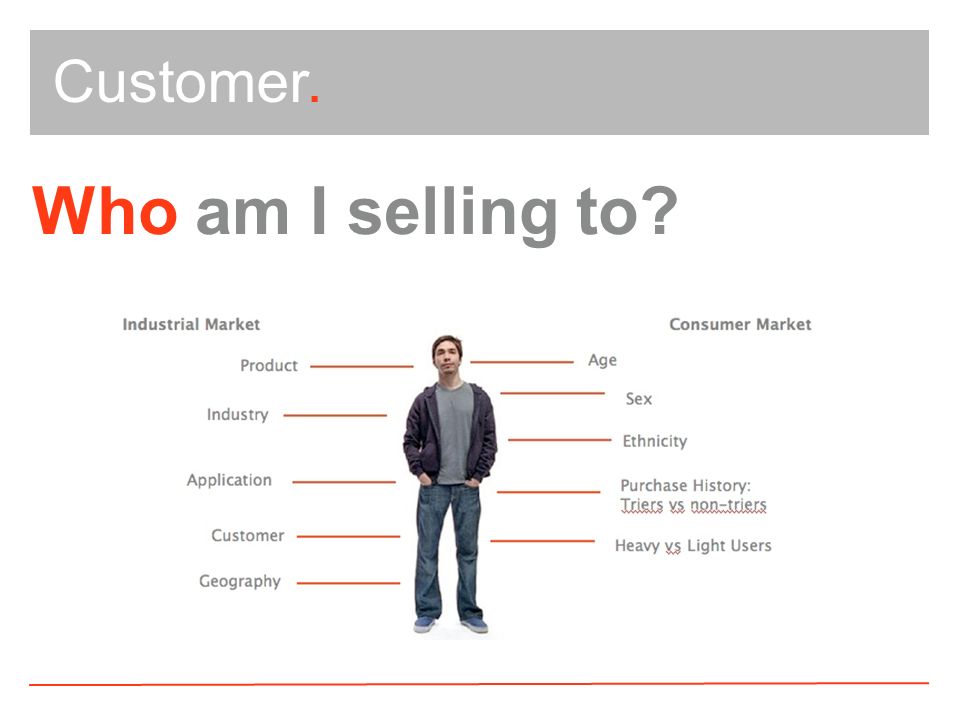 Customer.

Who am I selling to?

Industrial Market

Product

Industry

Application

Customer

Geography

Consumer Market

Age

Sex

Ethnicity

Purchase History:
Triers vs non-triers

Heavy vs Light Users